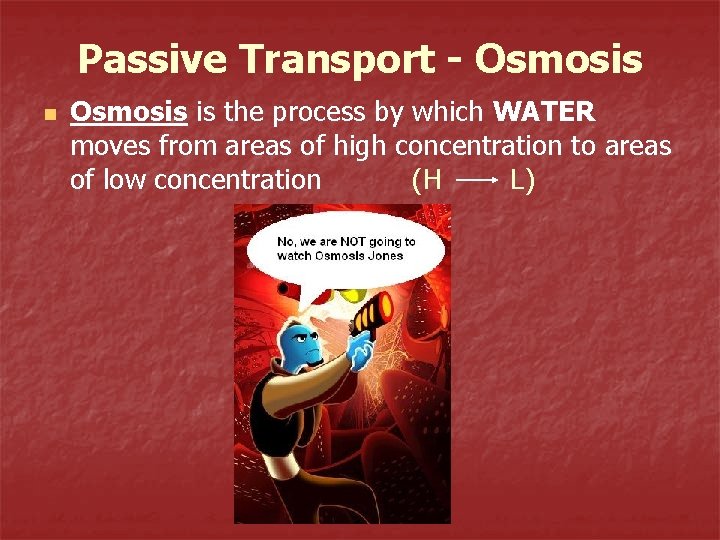 Passive Transport - Osmosis

Osmosis is the process by which WATER moves from areas of high concentration to areas of low concentration (H $\longrightarrow$ L)

No, we are NOT going to watch Osmosis Jones